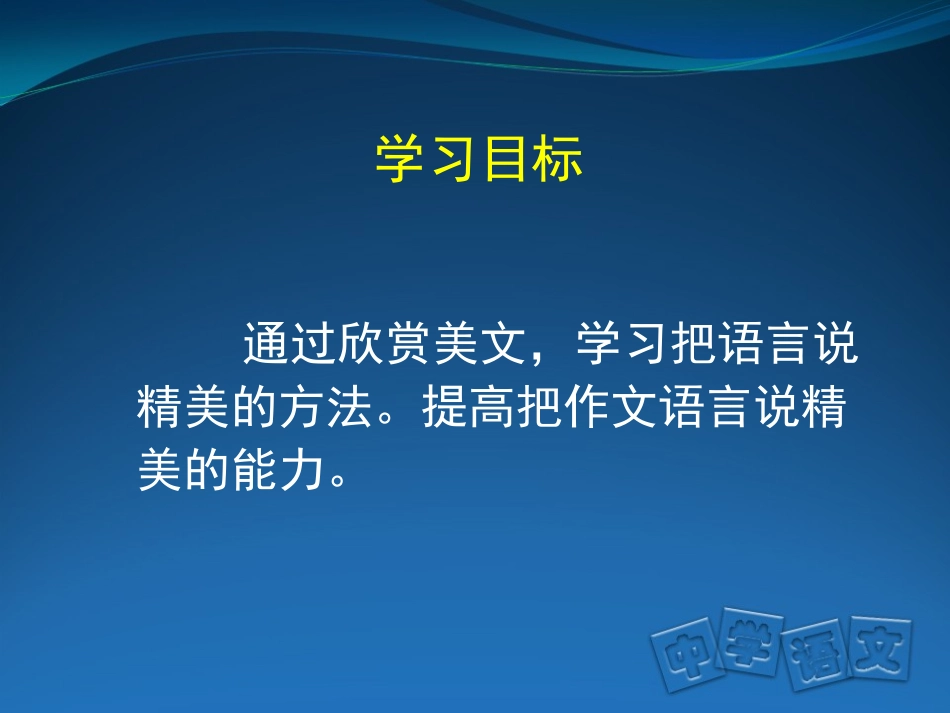 学习目标

通过欣赏美文，学习把语言说精美的方法。提高把作文语言说精美的能力。

中学语文